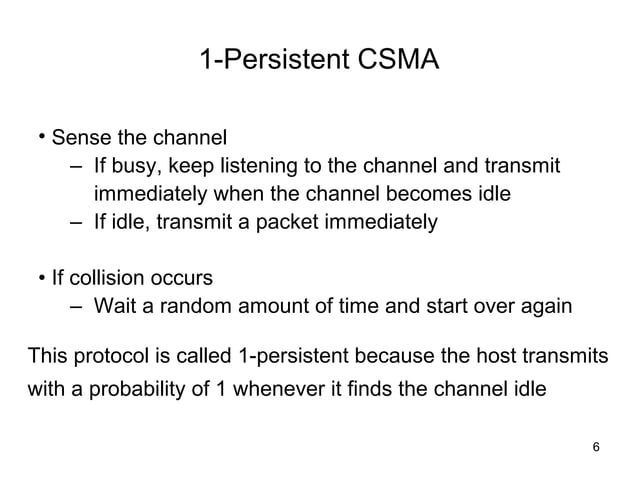 1-Persistent CSMA

• Sense the channel
– If busy, keep listening to the channel and transmit immediately when the channel becomes idle
– If idle, transmit a packet immediately

• If collision occurs
– Wait a random amount of time and start over again

This protocol is called 1-persistent because the host transmits with a probability of 1 whenever it finds the channel idle

6